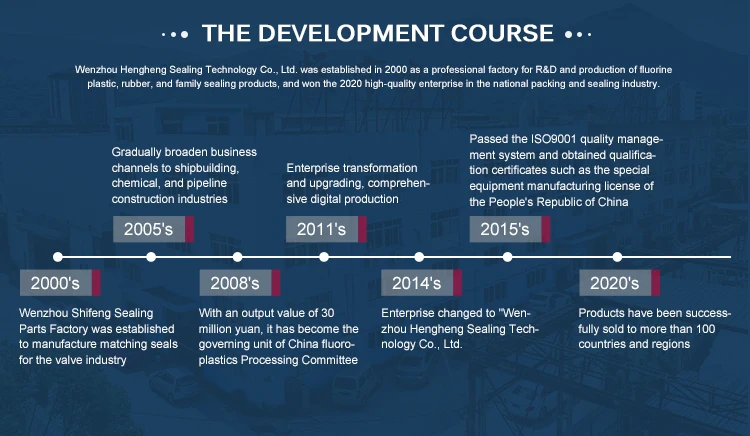 THE DEVELOPMENT COURSE

Wenzhou Hengheng Sealing Technology Co., Ltd. was established in 2000 as a professional factory for R&D and production of fluorine plastic, rubber, and family sealing products, and won the 2020 high-quality enterprise in the national packing and sealing industry.

Gradually broaden business channels to shipbuilding, chemical, and pipeline construction industries

2005's

Enterprise transformation and upgrading, comprehensive digital production

2011's

Passed the ISO9001 quality management system and obtained qualification certificates such as the special equipment manufacturing license of the People's Republic of China

2015's

2000's

Wenzhou Shifeng Sealing Parts Factory was established to manufacture matching seals for the valve industry

2008's

With an output value of 30 million yuan, it has become the governing unit of China fluoroplastics Processing Committee

2014's

Enterprise changed to "Wenzhou Hengheng Sealing Technology Co., Ltd.

2020's

Products have been successfully sold to more than 100 countries and regions